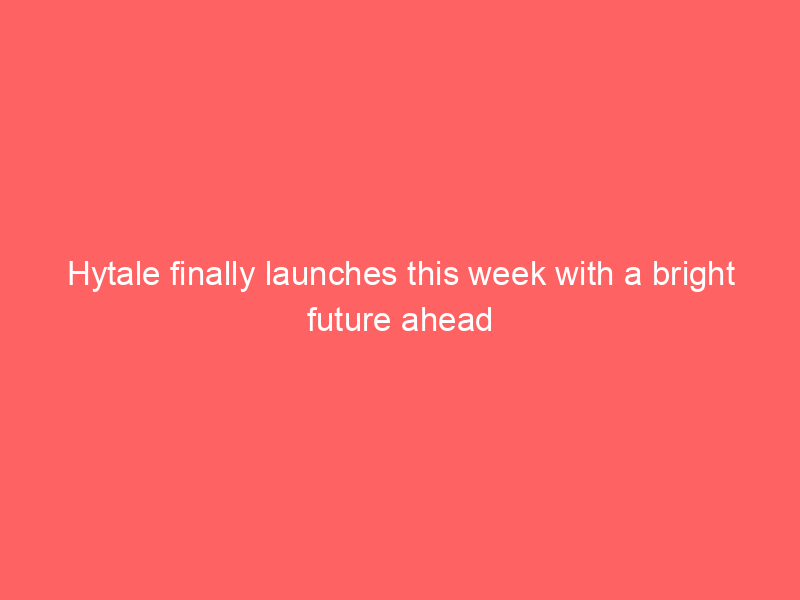 Hytale finally launches this week with a bright future ahead